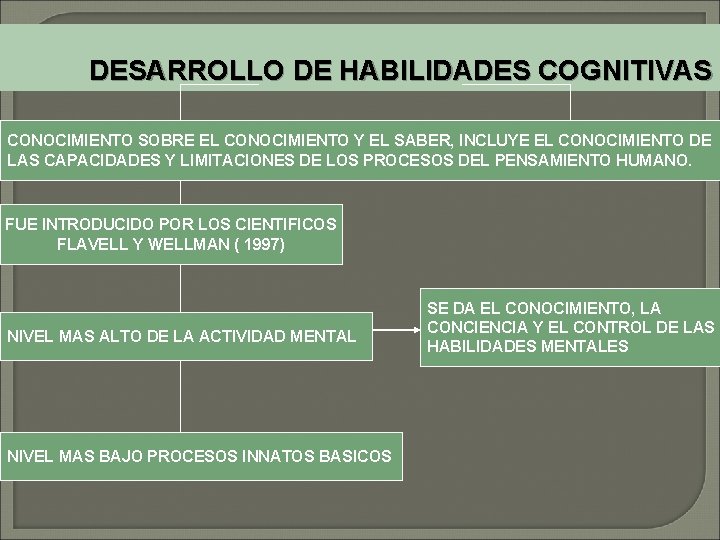 DESARROLLO DE HABILIDADES COGNITIVAS

CONOCIMIENTO SOBRE EL CONOCIMIENTO Y EL SABER, INCLUYE EL CONOCIMIENTO DE LAS CAPACIDADES Y LIMITACIONES DE LOS PROCESOS DEL PENSAMIENTO HUMANO.

FUE INTRODUCIDO POR LOS CIENTIFICOS FLAVELL Y WELLMAN ( 1997)

NIVEL MAS ALTO DE LA ACTIVIDAD MENTAL

SE DA EL CONOCIMIENTO, LA CONCIENCIA Y EL CONTROL DE LAS HABILIDADES MENTALES

NIVEL MAS BAJO PROCESOS INNATOS BASICOS